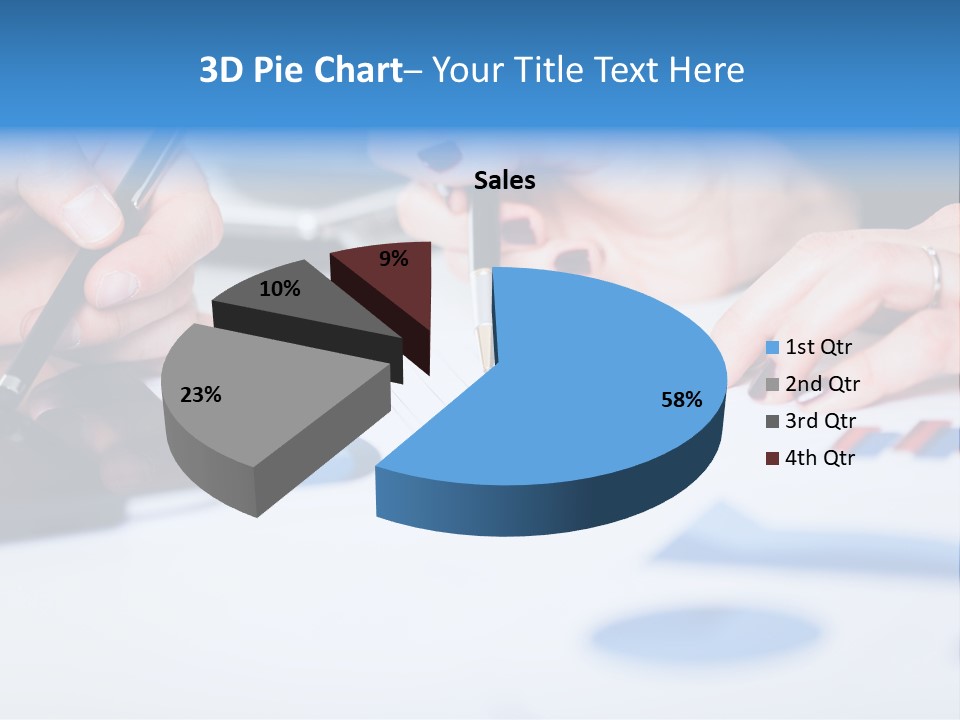 3D Pie Chart– Your Title Text Here

Sales

9%
10%
23%
58%

1st Qtr
2nd Qtr
3rd Qtr
4th Qtr